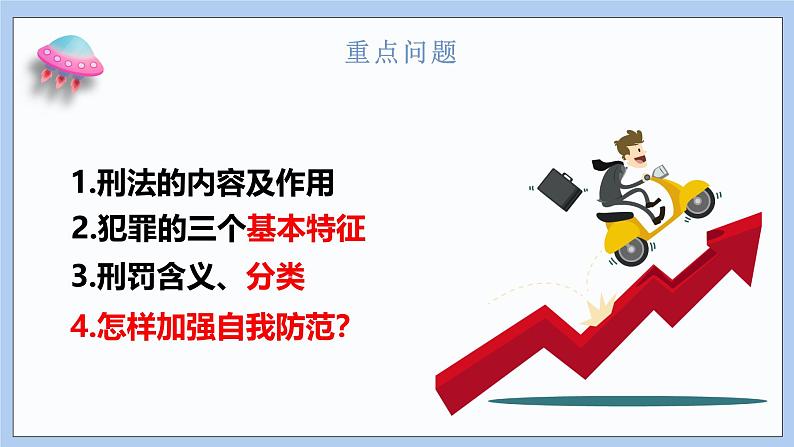 重点问题

1.刑法的内容及作用

2.犯罪的三个基本特征

3.刑罚含义、分类

4.怎样加强自我防范?